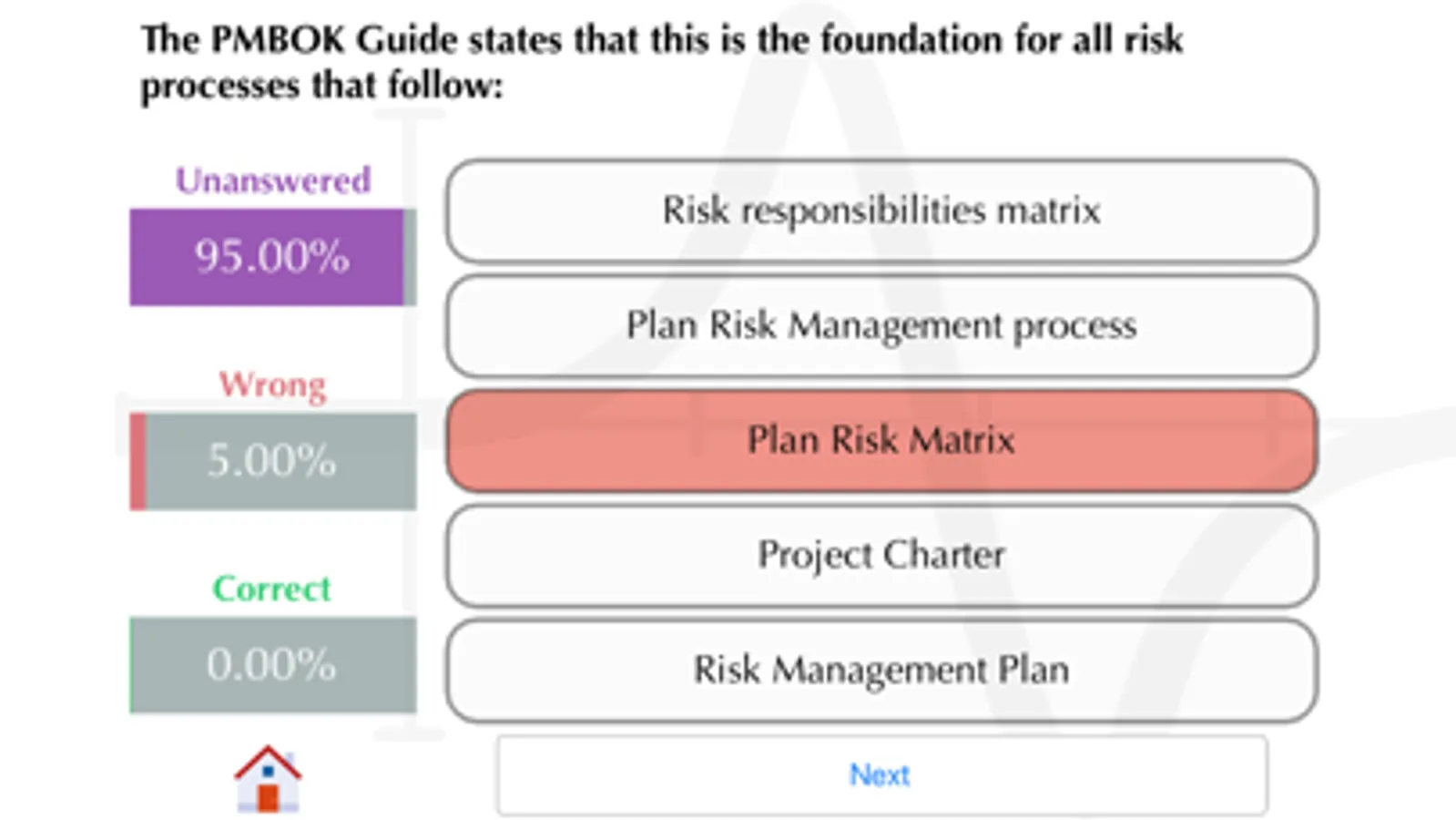 The PMBOK Guide states that this is the foundation for all risk processes that follow:

Unanswered
95.00%

Wrong
5.00%

Correct
0.00%

Risk responsibilities matrix

Plan Risk Management process

Plan Risk Matrix

Project Charter

Risk Management Plan

Next